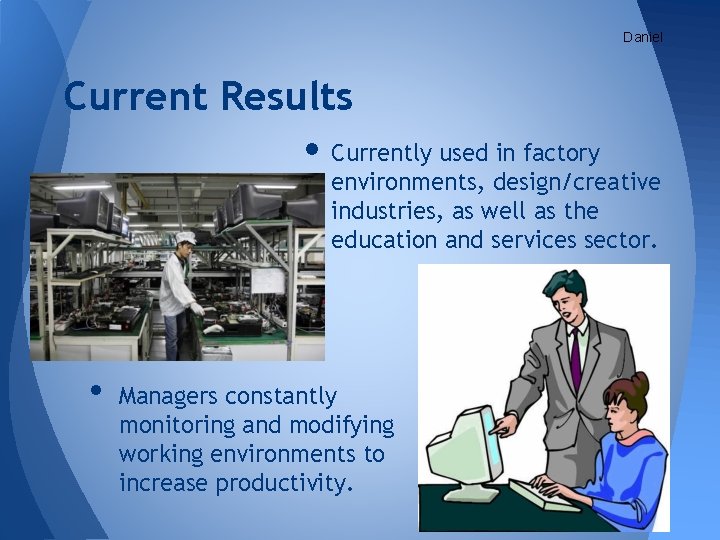 Daniel

Current Results

• Currently used in factory environments, design/creative industries, as well as the education and services sector.

• Managers constantly monitoring and modifying working environments to increase productivity.